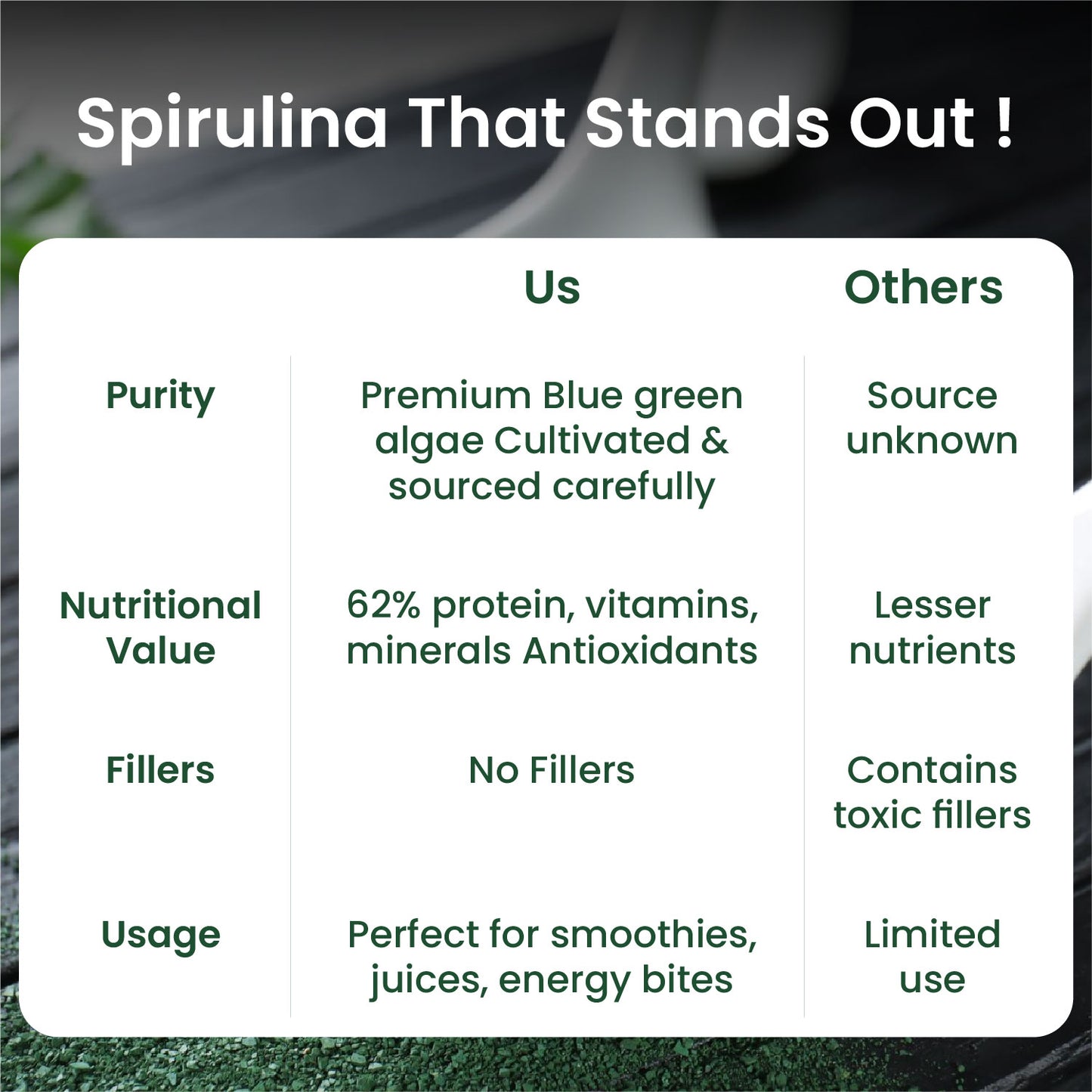 Spirulina That Stands Out !

| | Us | Others |
|---|---|---|
| Purity | Premium Blue green algae Cultivated & sourced carefully | Source unknown |
| Nutritional Value | 62% protein, vitamins, minerals Antioxidants | Lesser nutrients |
| Fillers | No Fillers | Contains toxic fillers |
| Usage | Perfect for smoothies, juices, energy bites | Limited use |